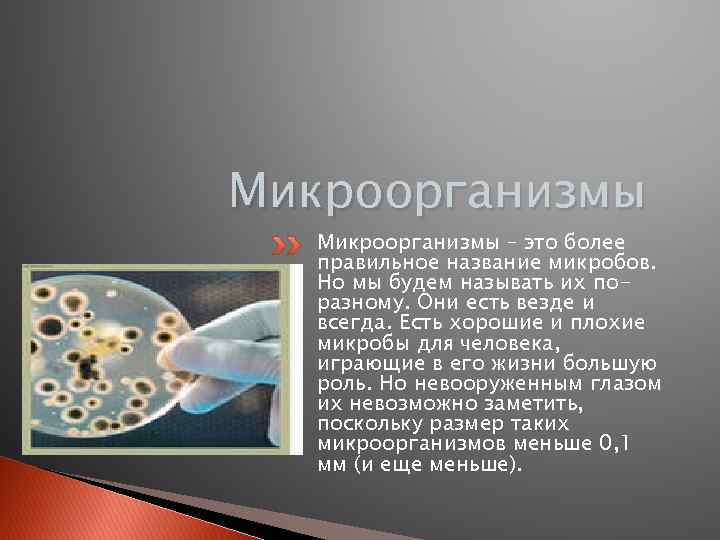 Микроорганизмы

Микроорганизмы – это более правильное название микробов. Но мы будем называть их по-разному. Они есть везде и всегда. Есть хорошие и плохие микробы для человека, играющие в его жизни большую роль. Но невооруженным глазом их невозможно заметить, поскольку размер таких микроорганизмов меньше 0,1 мм (и еще меньше).